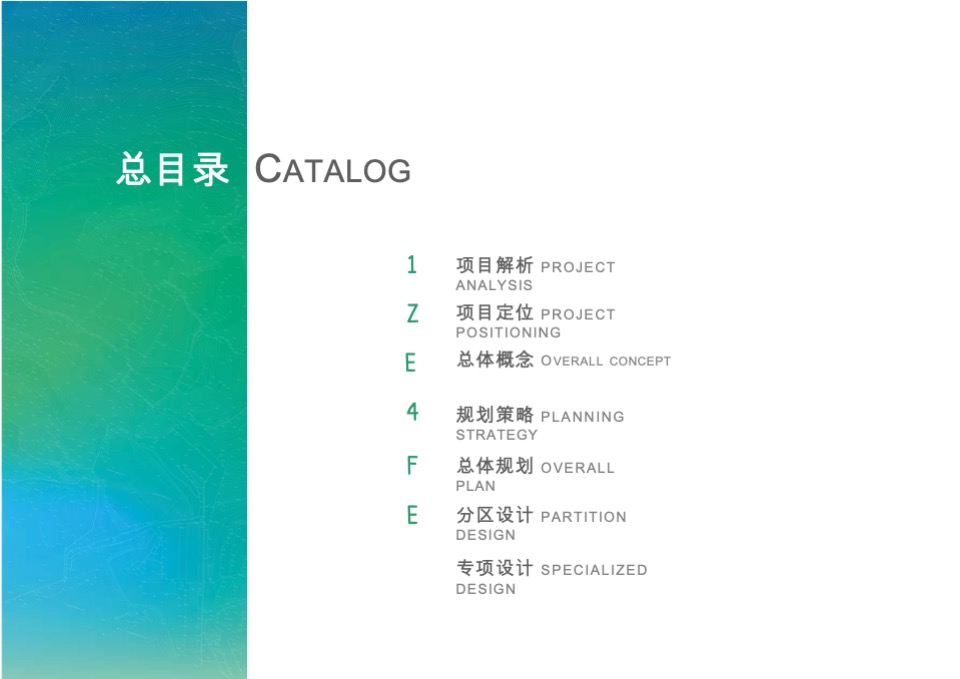 总目录 CATALOG

1 项目解析 PROJECT ANALYSIS

Z 项目定位 PROJECT POSITIONING

E 总体概念 OVERALL CONCEPT

4 规划策略 PLANNING STRATEGY

F 总体规划 OVERALL PLAN

E 分区设计 PARTITION DESIGN

专项设计 SPECIALIZED DESIGN